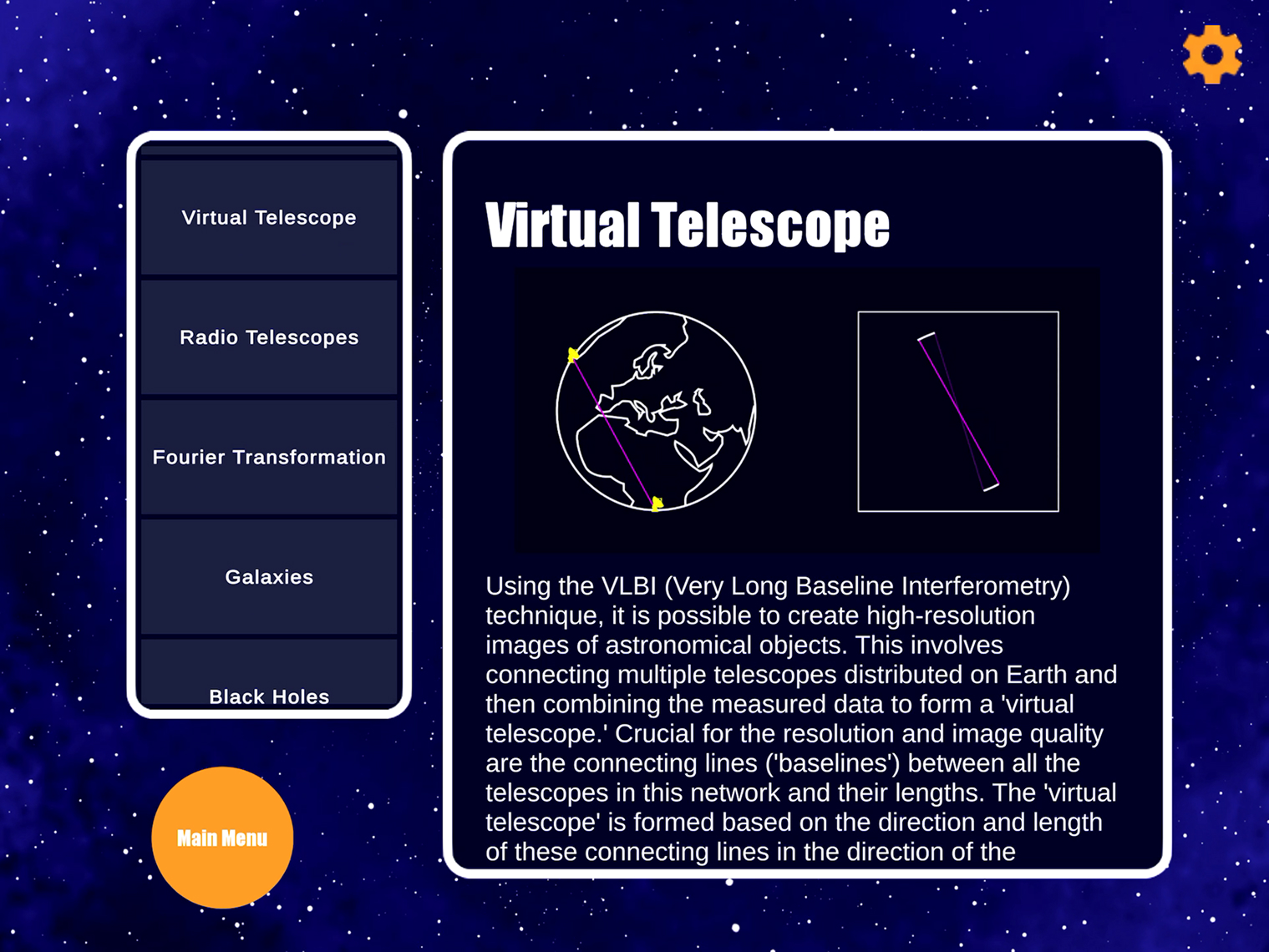 Virtual Telescope

Radio Telescopes

Fourier Transformation

Galaxies

Black Holes

Main Menu

Virtual Telescope

Using the VLBI (Very Long Baseline Interferometry) technique, it is possible to create high-resolution images of astronomical objects. This involves connecting multiple telescopes distributed on Earth and then combining the measured data to form a 'virtual telescope.' Crucial for the resolution and image quality are the connecting lines ('baselines') between all the telescopes in this network and their lengths. The 'virtual telescope' is formed based on the direction and length of these connecting lines in the direction of the